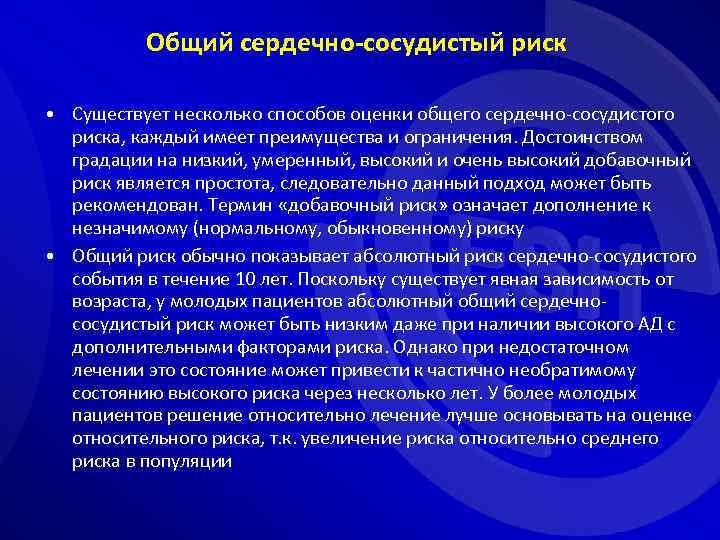 Общий сердечно-сосудистый риск

• Существует несколько способов оценки общего сердечно-сосудистого риска, каждый имеет преимущества и ограничения. Достоинством градации на низкий, умеренный, высокий и очень высокий добавочный риск является простота, следовательно данный подход может быть рекомендован. Термин «добавочный риск» означает дополнение к незначимому (нормальному, обыкновенному) риску

• Общий риск обычно показывает абсолютный риск сердечно-сосудистого события в течение 10 лет. Поскольку существует явная зависимость от возраста, у молодых пациентов абсолютный общий сердечно-сосудистый риск может быть низким даже при наличии высокого АД с дополнительными факторами риска. Однако при недостаточном лечении это состояние может привести к частично необратимому состоянию высокого риска через несколько лет. У более молодых пациентов решение относительно лечение лучше основывать на оценке относительного риска, т.к. увеличение риска относительно среднего риска в популяции